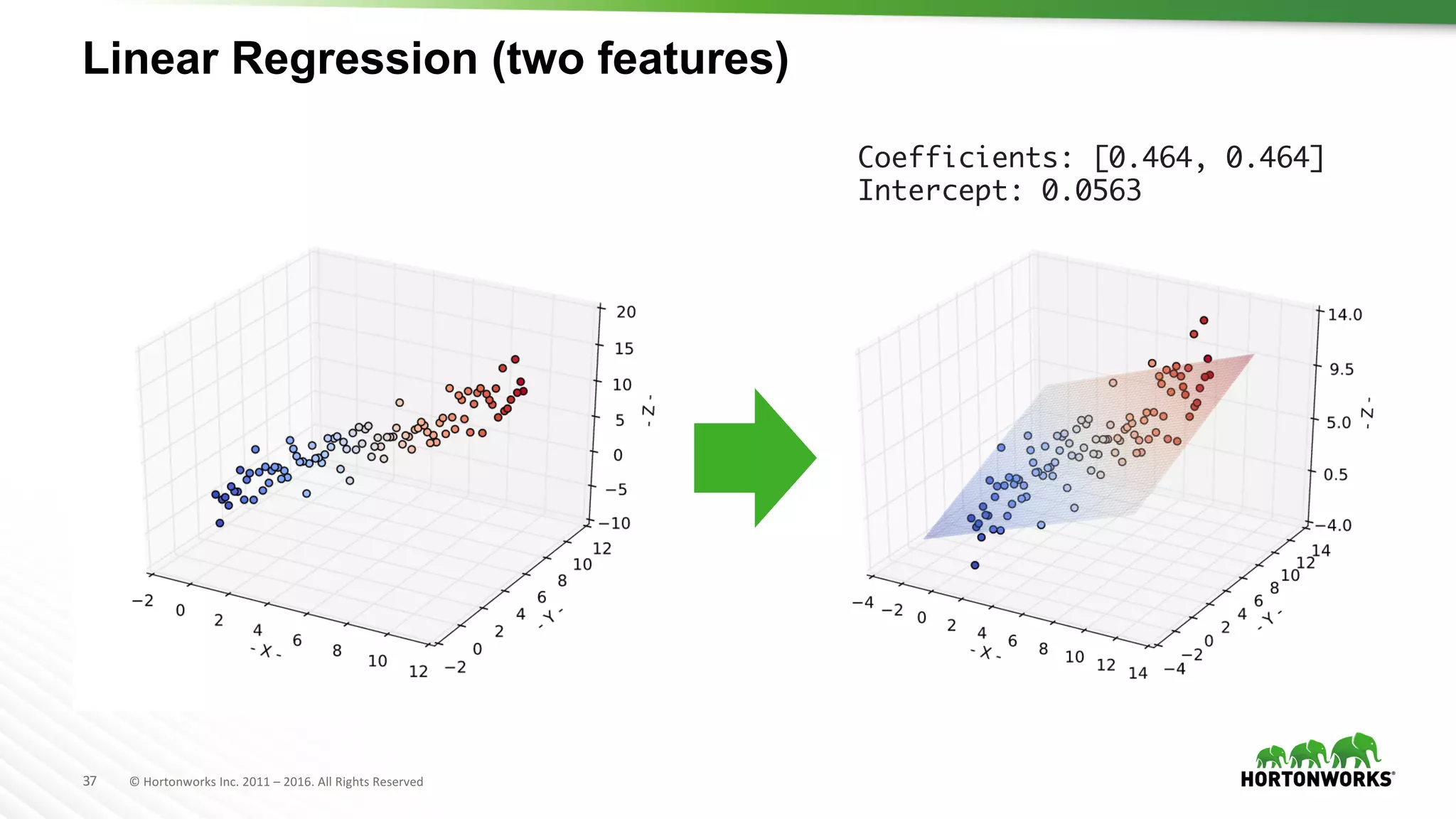 Linear Regression (two features)

Coefficients: [0.464, 0.464]
Intercept: 0.0563

20
15
10
5
0
−5
−10
- Z -
−2
0
2
4
6
8
10
12
- X -
−2
0
2
4
6
8
10
12
- Y -

14.0
9.5
5.0
0.5
−4.0
- Z -
−4
−2
0
2
4
6
8
10
12
14
- X -
−4
−2
0
2
4
6
8
10
12
14
- Y -

37 © Hortonworks Inc. 2011 – 2016. All Rights Reserved

HORTONWORKS